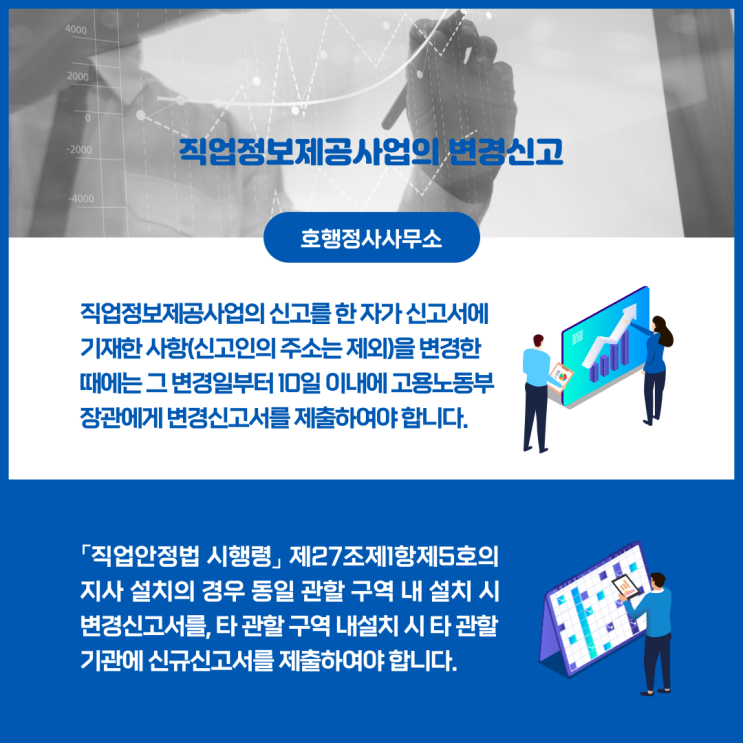 4000

2000

0

-2000

-4000

직업정보제공사업의 변경신고

호행정사사무소

직업정보제공사업의 신고를 한 자가 신고서에 기재한 사항(신고인의 주소는 제외)을 변경한 때에는 그 변경일부터 10일 이내에 고용노동부 장관에게 변경신고서를 제출하여야 합니다.

「직업안정법 시행령」 제27조제1항제5호의 지사 설치의 경우 동일 관할 구역 내 설치 시 변경신고서를, 타 관할 구역 내설치 시 타 관할 기관에 신규신고서를 제출하여야 합니다.